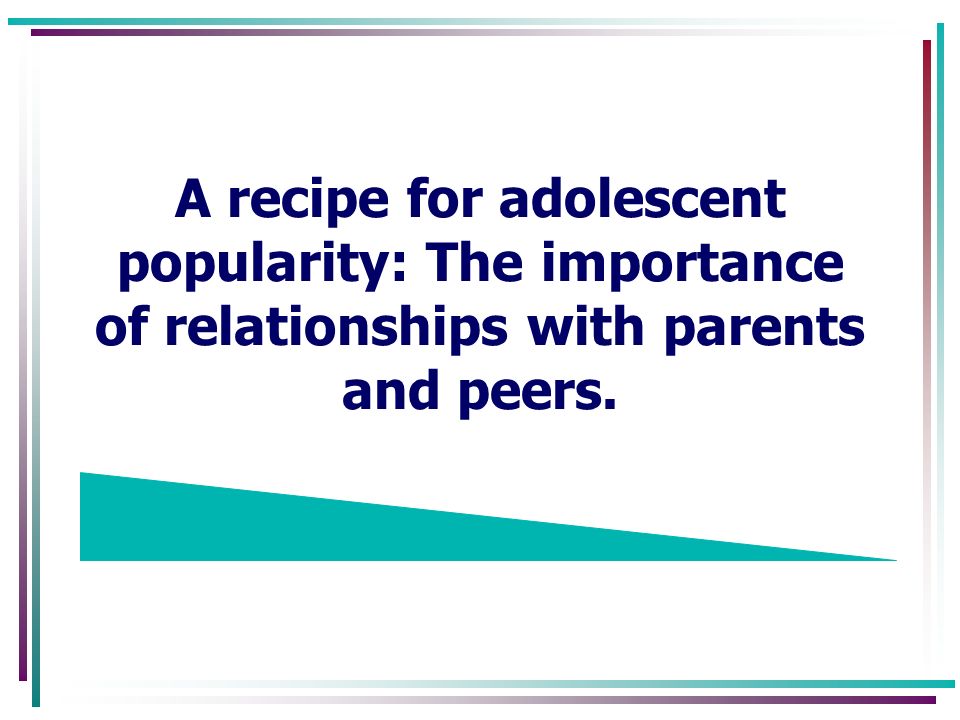 A recipe for adolescent popularity: The importance of relationships with parents and peers.